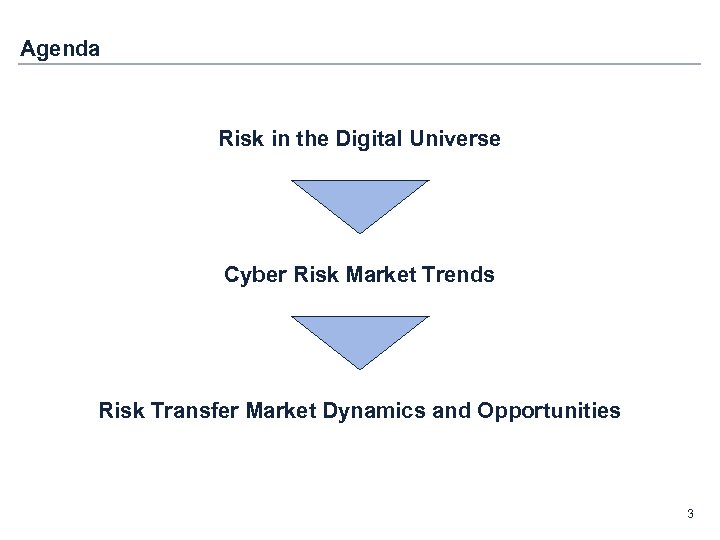 Agenda

Risk in the Digital Universe

Cyber Risk Market Trends

Risk Transfer Market Dynamics and Opportunities

3